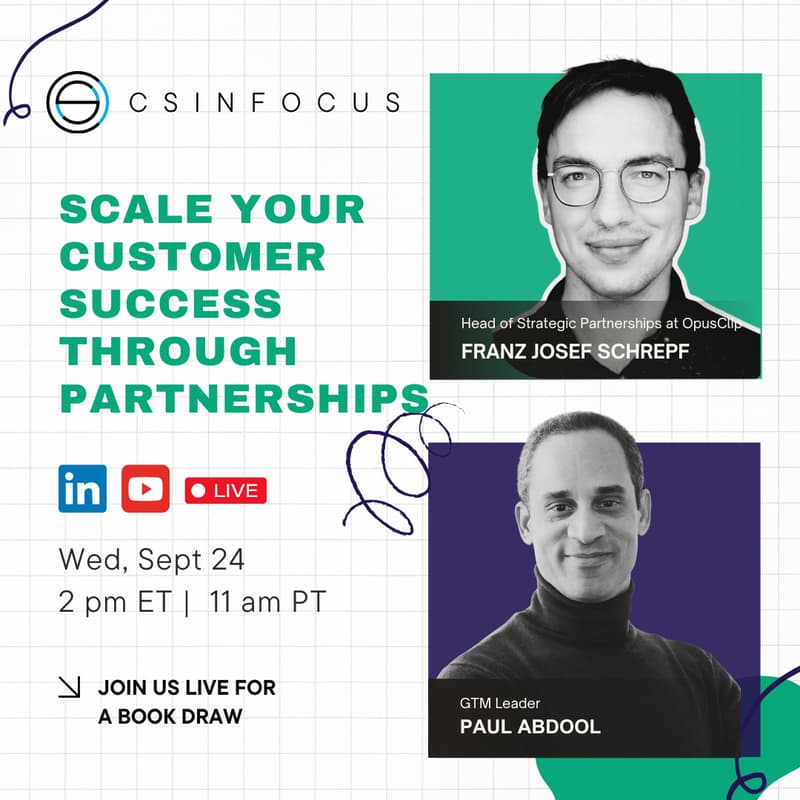 CSINFOCUS

SCALE YOUR CUSTOMER SUCCESS THROUGH PARTNERSHIPS

in

LIVE

Wed, Sept 24
2 pm ET | 11 am PT

JOIN US LIVE FOR A BOOK DRAW

Head of Strategic Partnerships at OpusClip
FRANZ JOSEF SCHREPF

GTM Leader
PAUL ABDOOL